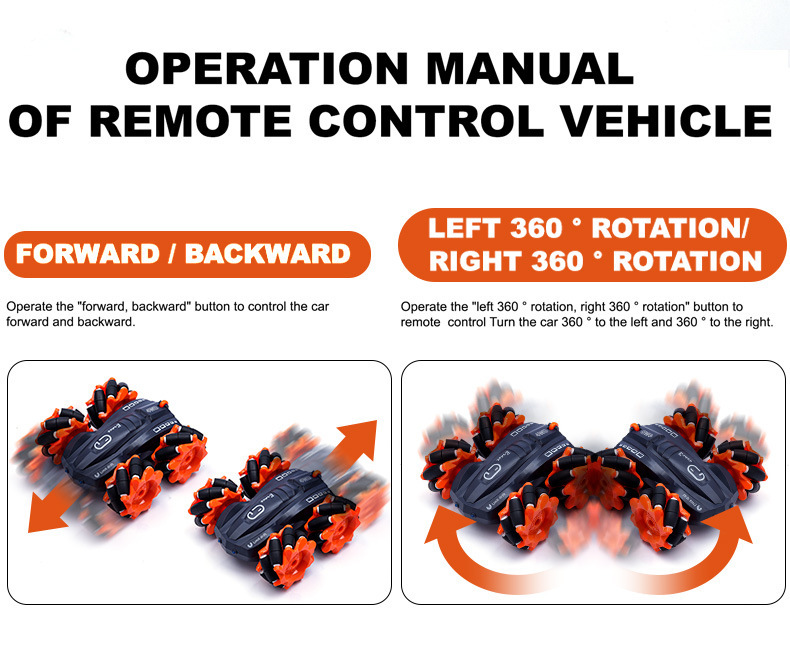 OPERATION MANUAL
OF REMOTE CONTROL VEHICLE

FORWARD / BACKWARD

Operate the "forward, backward" button to control the car forward and backward.

LEFT 360 ° ROTATION/
RIGHT 360 ° ROTATION

Operate the "left 360 ° rotation, right 360 ° rotation" button to remote control Turn the car 360 ° to the left and 360 ° to the right.